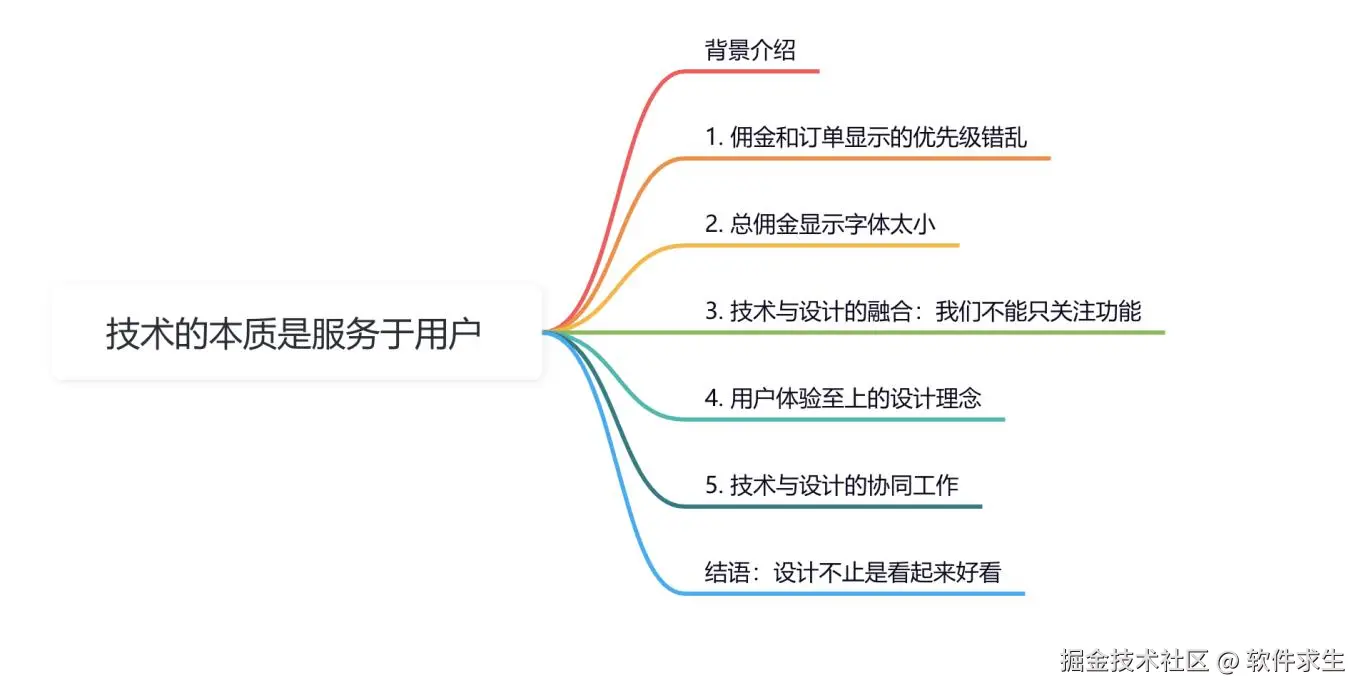 技术的本质是服务于用户

背景介绍

1. 佣金和订单显示的优先级错乱

2. 总佣金显示字体太小

3. 技术与设计的融合：我们不能只关注功能

4. 用户体验至上的设计理念

5. 技术与设计的协同工作

结语：设计不止是看起来好看

掘金技术社区 @ 软件求生